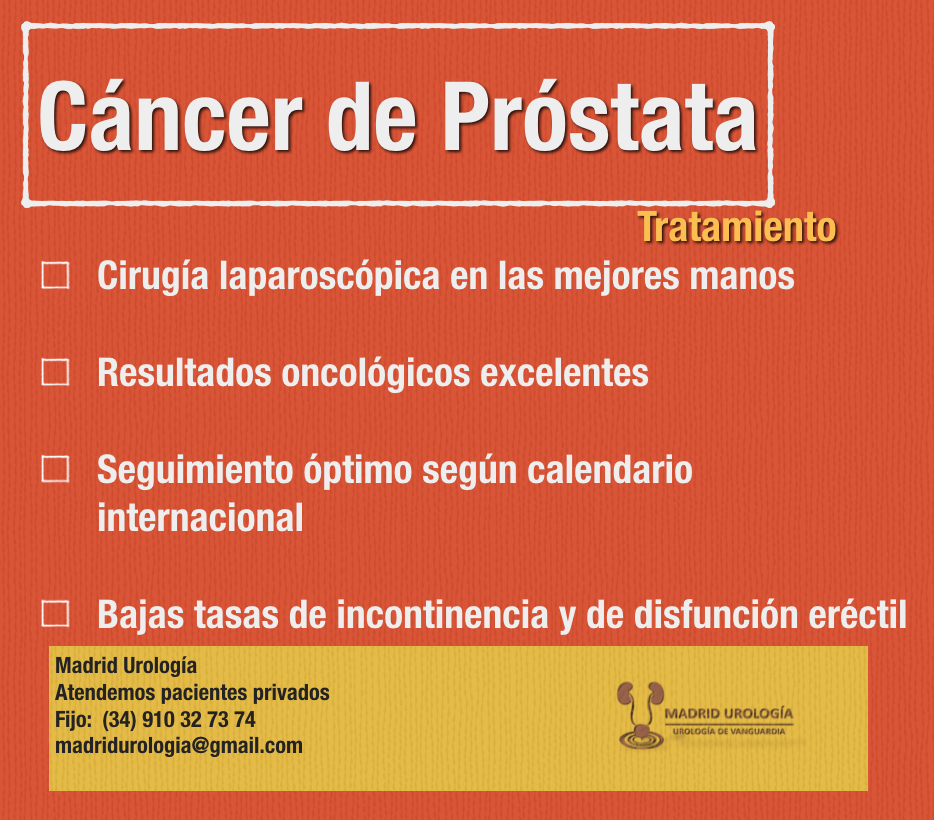 Cáncer de Próstata

Tratamiento

☐ Cirugía laparoscópica en las mejores manos

☐ Resultados oncológicos excelentes

☐ Seguimiento óptimo según calendario internacional

☐ Bajas tasas de incontinencia y de disfunción eréctil

Madrid Urología
Atendemos pacientes privados
Fijo: (34) 910 32 73 74
madridurologia@gmail.com

MADRID UROLOGÍA
UROLOGÍA DE VANGUARDIA